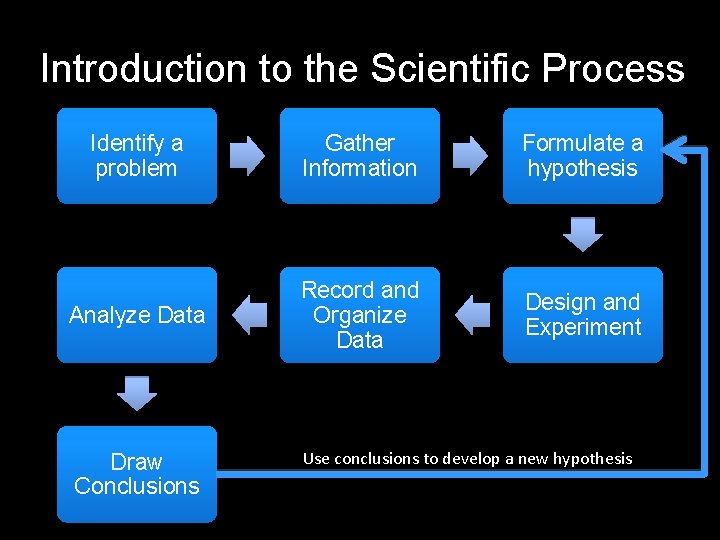 Introduction to the Scientific Process

Identify a problem

Gather Information

Formulate a hypothesis

Design and Experiment

Record and Organize Data

Analyze Data

Draw Conclusions

Use conclusions to develop a new hypothesis